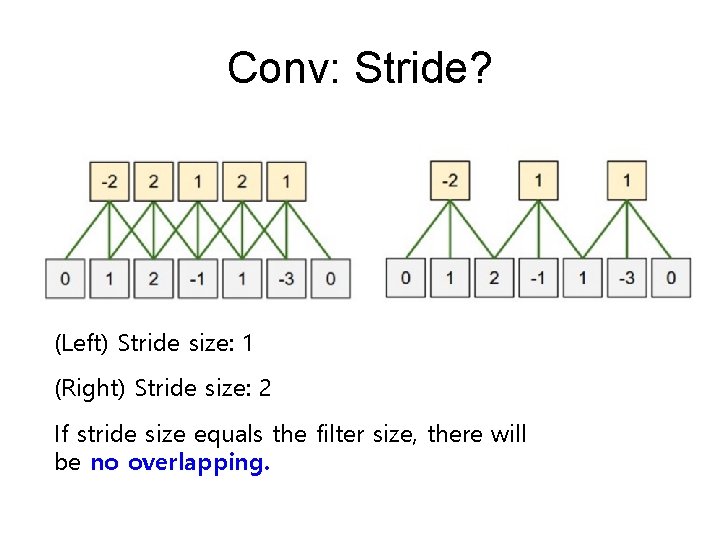 Conv: Stride?

-2 2 1 2 1

0 1 2 -1 1 -3 0

-2 1 1

0 1 2 -1 1 -3 0

(Left) Stride size: 1

(Right) Stride size: 2

If stride size equals the filter size, there will be no overlapping.